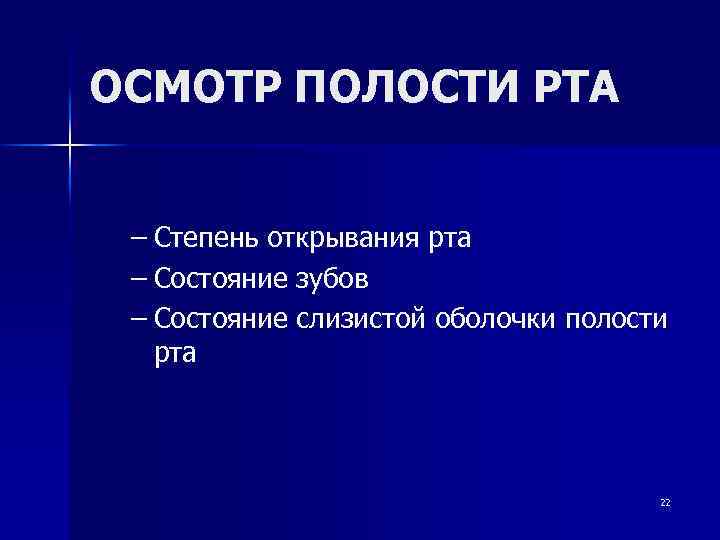 ОСМОТР ПОЛОСТИ РТА

– Степень открывания рта
– Состояние зубов
– Состояние слизистой оболочки полости рта

22